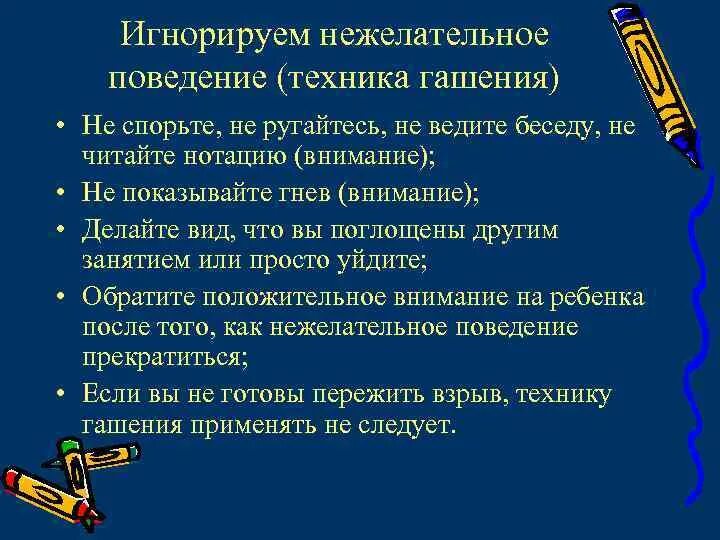 Игнорируем нежелательное поведение (техника гашения)

• Не спорьте, не ругайтесь, не ведите беседу, не читайте нотацию (внимание);
• Не показывайте гнев (внимание);
• Делайте вид, что вы поглощены другим занятием или просто уйдите;
• Обратите положительное внимание на ребенка после того, как нежелательное поведение прекратиться;
• Если вы не готовы пережить взрыв, технику гашения применять не следует.